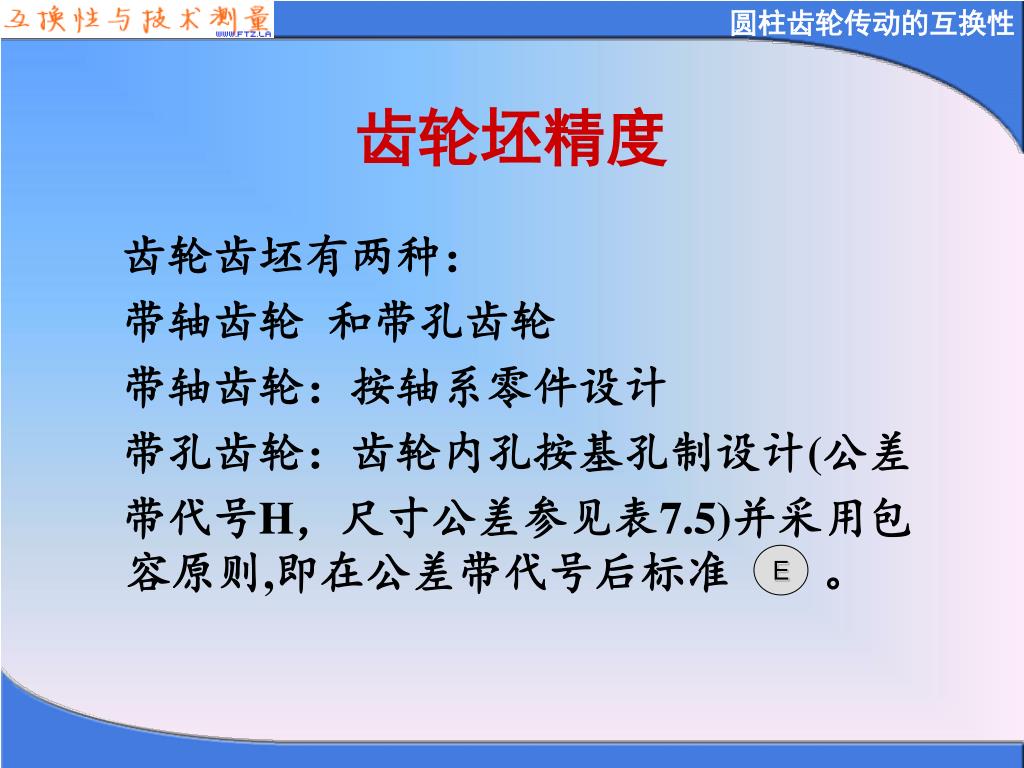 互换性与技术测量
WWW.FTZ.LA

圆柱齿轮传动的互换性

齿轮坯精度

齿轮齿坯有两种：
带轴齿轮 和带孔齿轮
带轴齿轮：按轴系零件设计
带孔齿轮：齿轮内孔按基孔制设计(公差带代号H，尺寸公差参见表7.5)并采用包容原则,即在公差带代号后标准 E 。